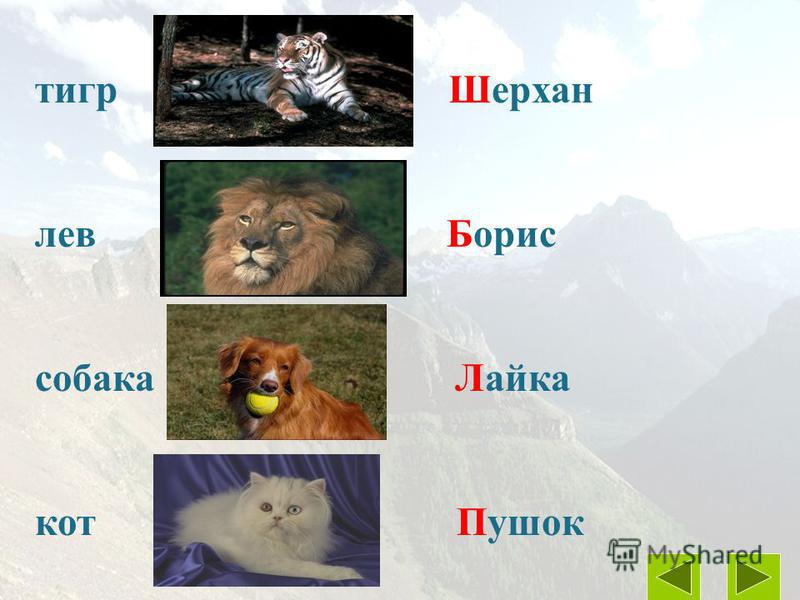 тигр Шерхан

лев Борис

собака Лайка

кот Пушок

MyShared